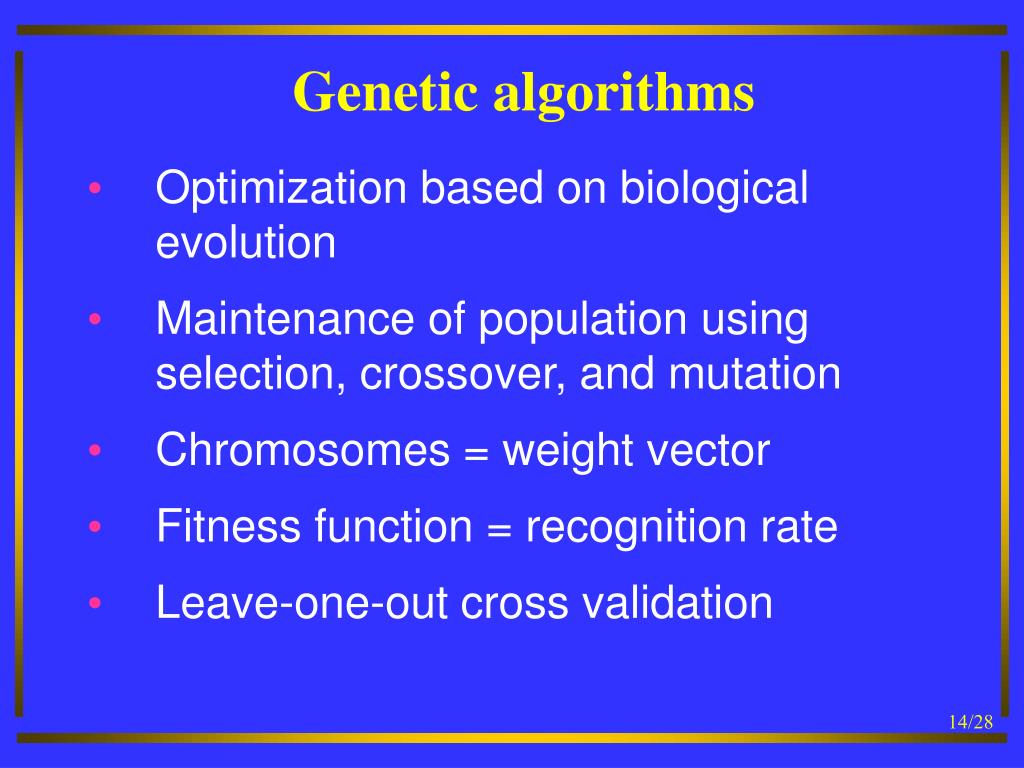 Genetic algorithms

• Optimization based on biological evolution
• Maintenance of population using selection, crossover, and mutation
• Chromosomes = weight vector
• Fitness function = recognition rate
• Leave-one-out cross validation

14/28